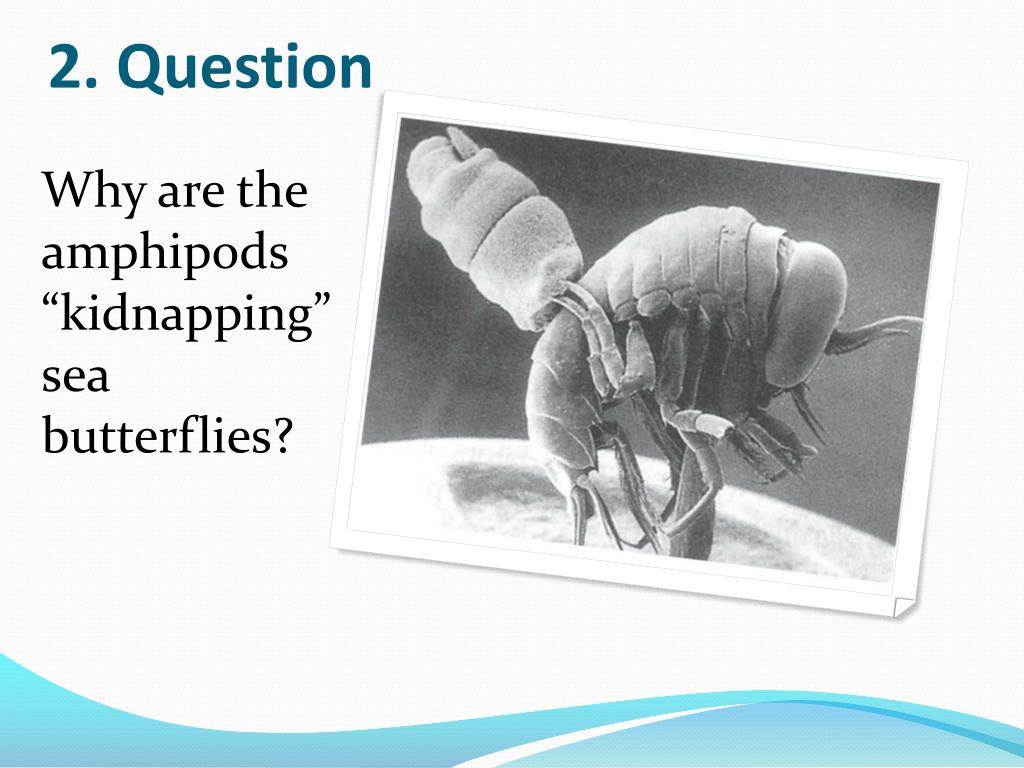 2. Question

Why are the amphipods “kidnapping” sea butterflies?